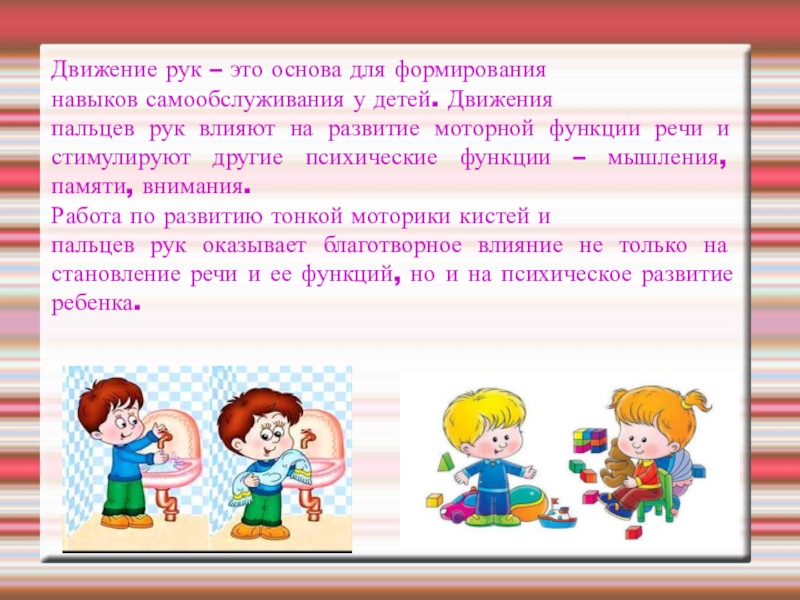 Движение рук – это основа для формирования навыков самообслуживания у детей. Движения пальцев рук влияют на развитие моторной функции речи и стимулируют другие психические функции – мышления, памяти, внимания.
Работа по развитию тонкой моторики кистей и пальцев рук оказывает благотворное влияние не только на становление речи и ее функций, но и на психическое развитие ребенка.